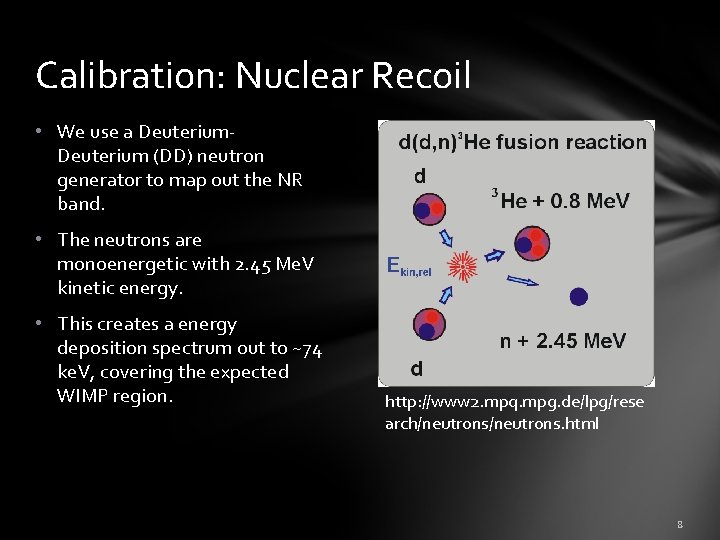 Calibration: Nuclear Recoil

• We use a Deuterium-Deuterium (DD) neutron generator to map out the NR band.

• The neutrons are monoenergetic with 2.45 MeV kinetic energy.

• This creates a energy deposition spectrum out to ~74 keV, covering the expected WIMP region.

d(d,n)$^3$He fusion reaction

d

$^3$He + 0.8 MeV

$E_{kin,rel}$

n + 2.45 MeV

d

http://www2.mpq.mpg.de/lpg/research/neutrons/neutrons.html

8